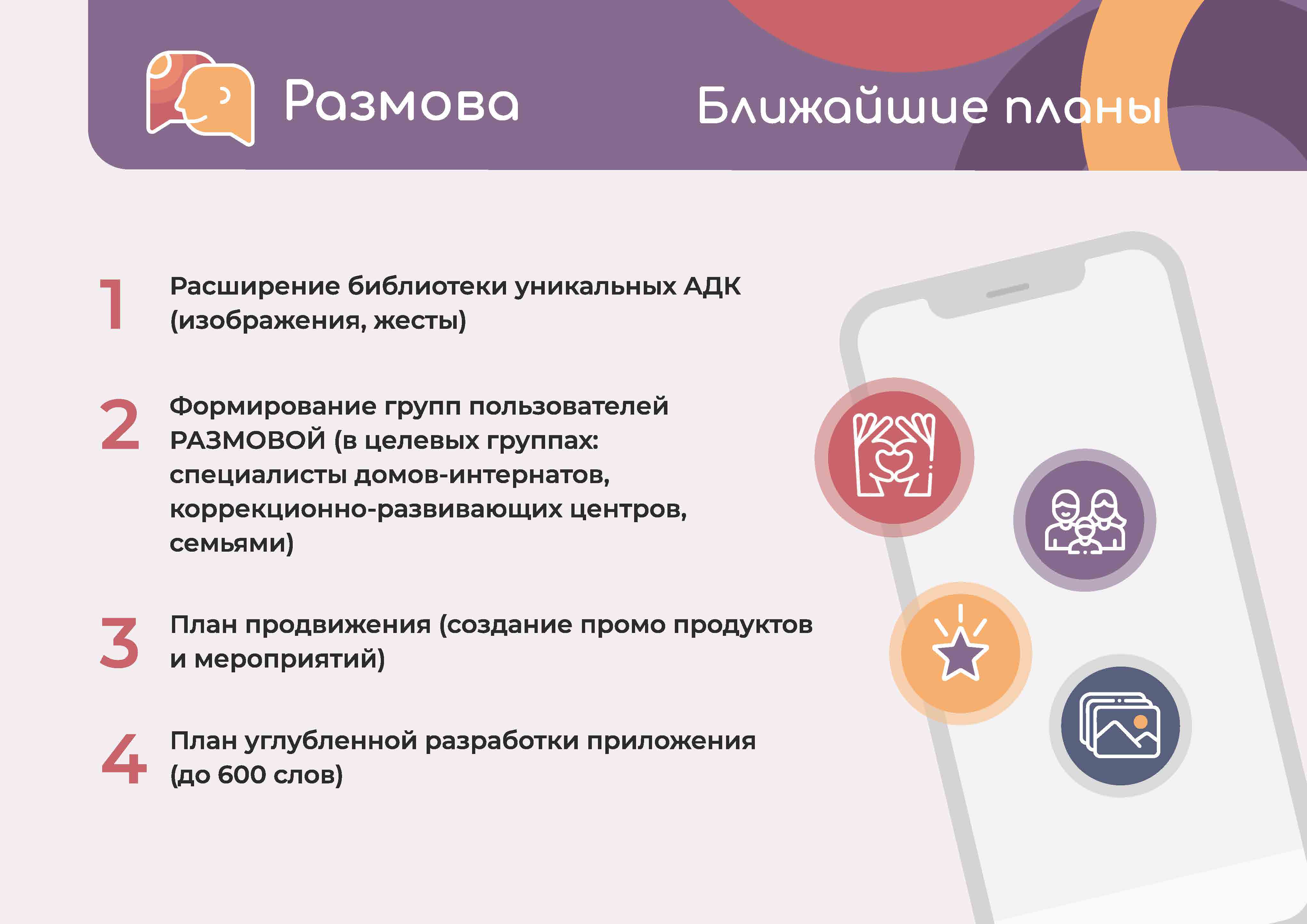 Размова

Ближайшие планы

1 Расширение библиотеки уникальных АДК (изображения, жесты)

2 Формирование групп пользователей РАЗМОВОЙ (в целевых группах: специалисты домов-интернатов, коррекционно-развивающих центров, семьями)

3 План продвижения (создание промо продуктов и мероприятий)

4 План углубленной разработки приложения (до 600 слов)